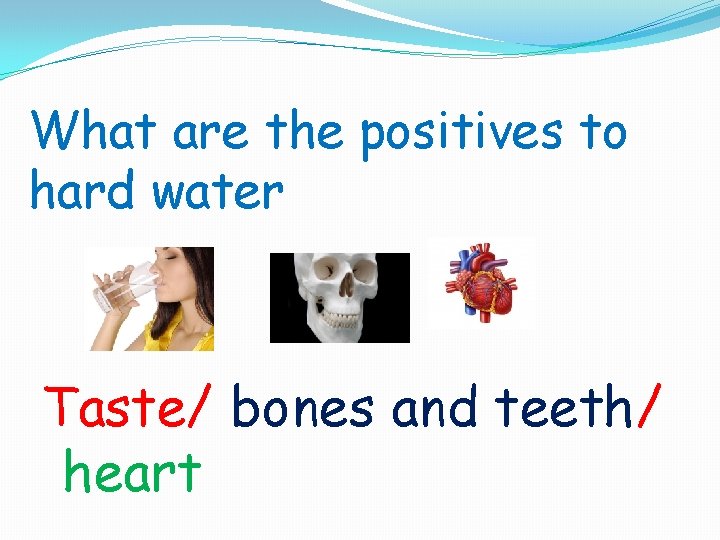 What are the positives to hard water

Taste/ bones and teeth/ heart